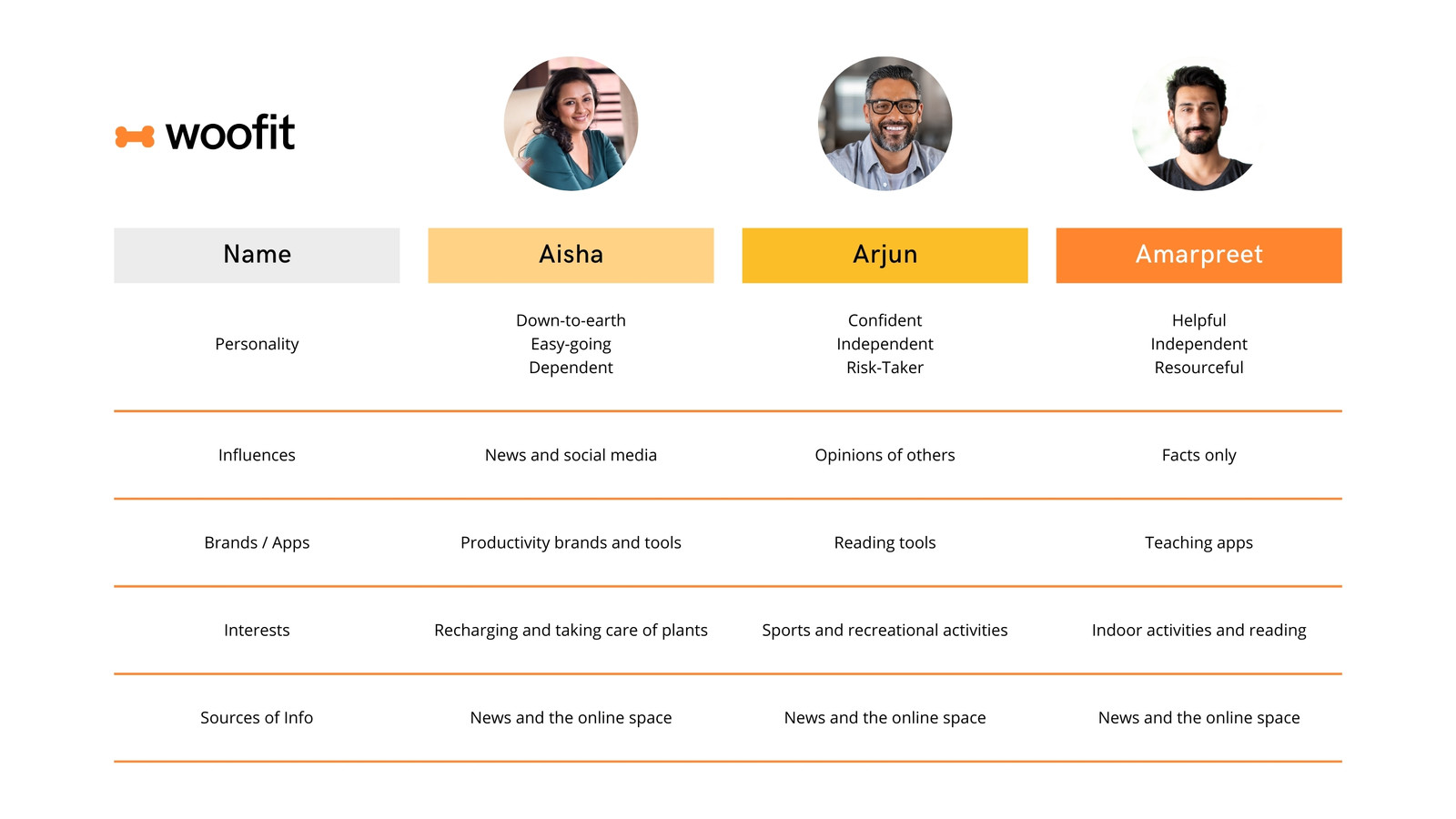 woofit

| Name | Aisha | Arjun | Amarpreet |
|---|---|---|---|
| Personality | Down-to-earth Easy-going Dependent | Confident Independent Risk-Taker | Helpful Independent Resourceful |
| Influences | News and social media | Opinions of others | Facts only |
| Brands / Apps | Productivity brands and tools | Reading tools | Teaching apps |
| Interests | Recharging and taking care of plants | Sports and recreational activities | Indoor activities and reading |
| Sources of Info | News and the online space | News and the online space | News and the online space |